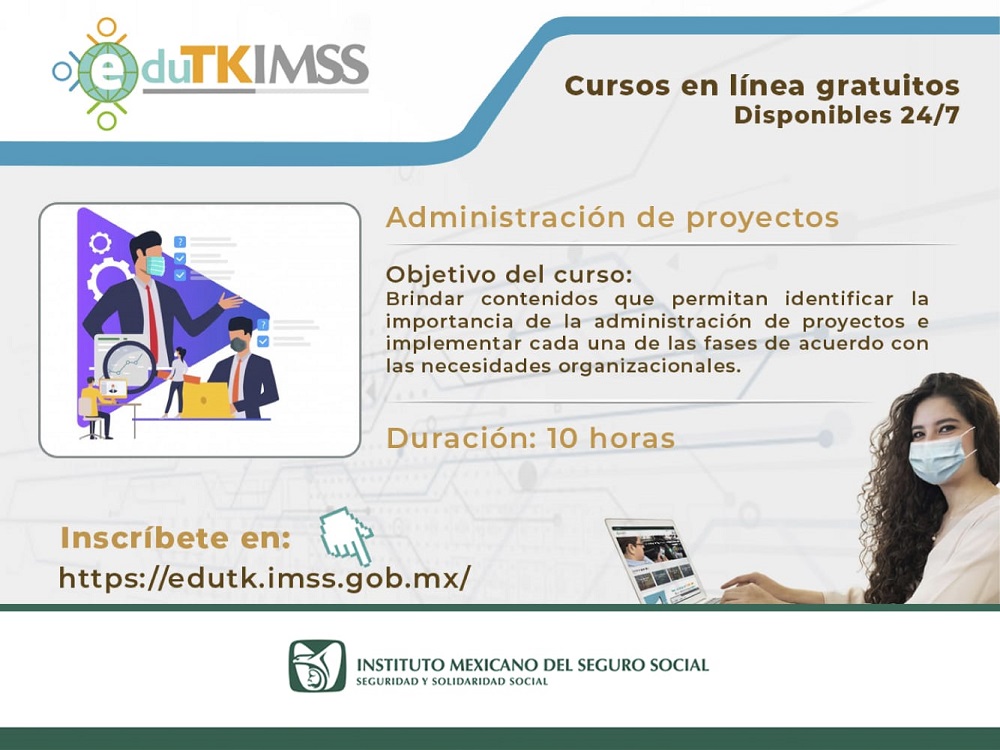 eduTKIMSS

Cursos en línea gratuitos
Disponibles 24/7

Administración de proyectos

Objetivo del curso:
Brindar contenidos que permitan identificar la importancia de la administración de proyectos e implementar cada una de las fases de acuerdo con las necesidades organizacionales.

Duración: 10 horas

Inscríbete en:
https://edutk.imss.gob.mx/

INSTITUTO MEXICANO DEL SEGURO SOCIAL
SEGURIDAD Y SOLIDARIDAD SOCIAL